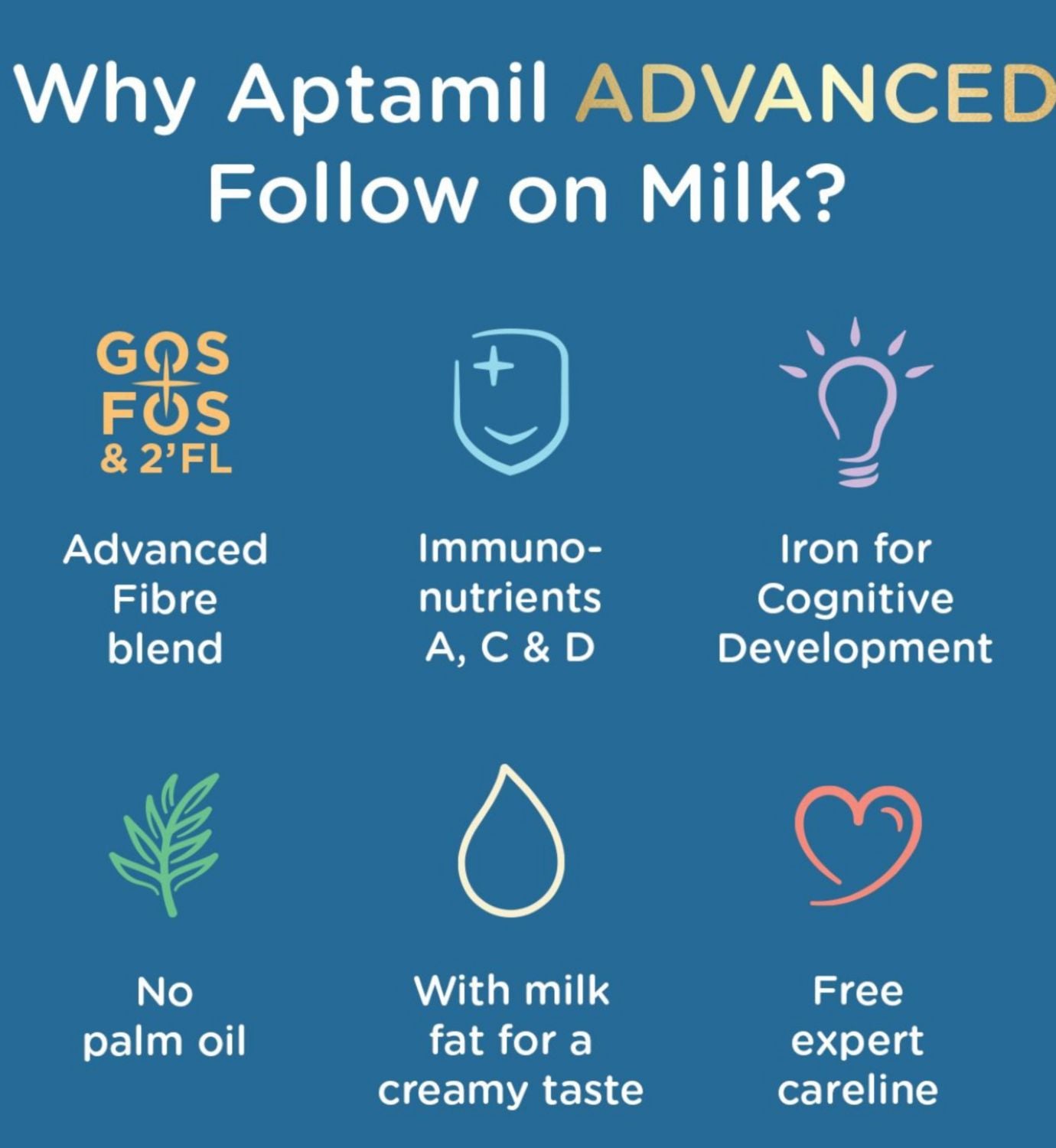 Why Aptamil ADVANCED Follow on Milk?

GOS
FOS
& 2'FL

Advanced Fibre blend

Immuno-nutrients A, C & D

Iron for Cognitive Development

No palm oil

With milk fat for a creamy taste

Free expert careline